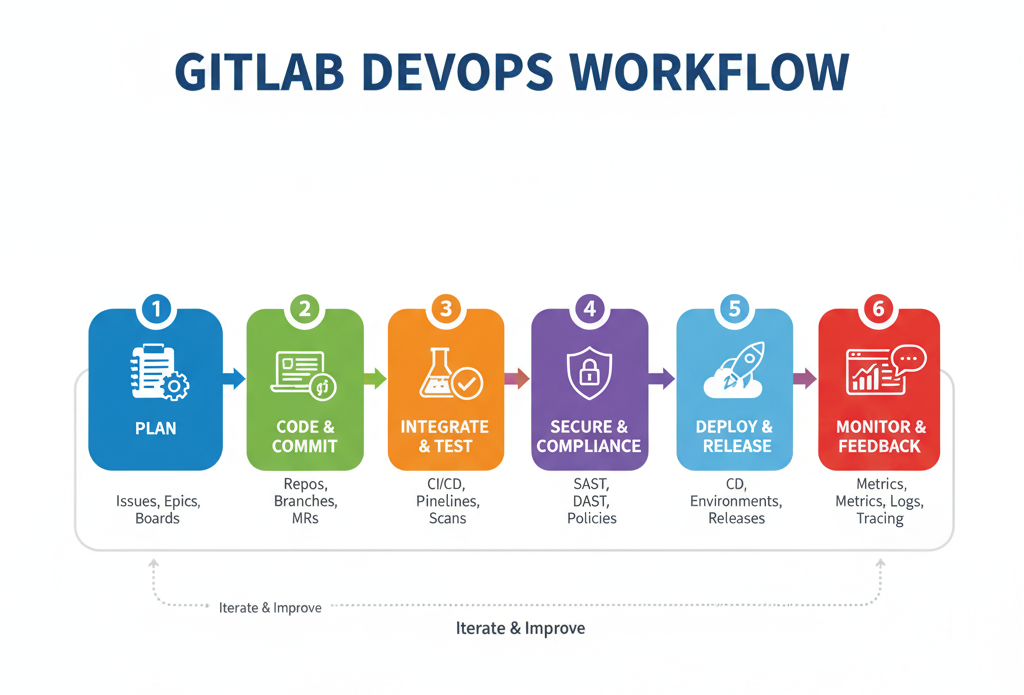 GITLAB DEVOPS WORKFLOW

1
PLAN
Issues, Epics, Boards

2
CODE & COMMIT
Repos, Branches, MRs

3
INTEGRATE & TEST
CI/CD, Pinelines, Scans

4
SECURE & COMPLIANCE
SAST, DAST, Policies

5
DEPLOY & RELEASE
CD, Environments, Releases

6
MONITOR & FEEDBACK
Metrics, Metrics, Logs, Tracing

Iterate & Improve

Iterate & Improve